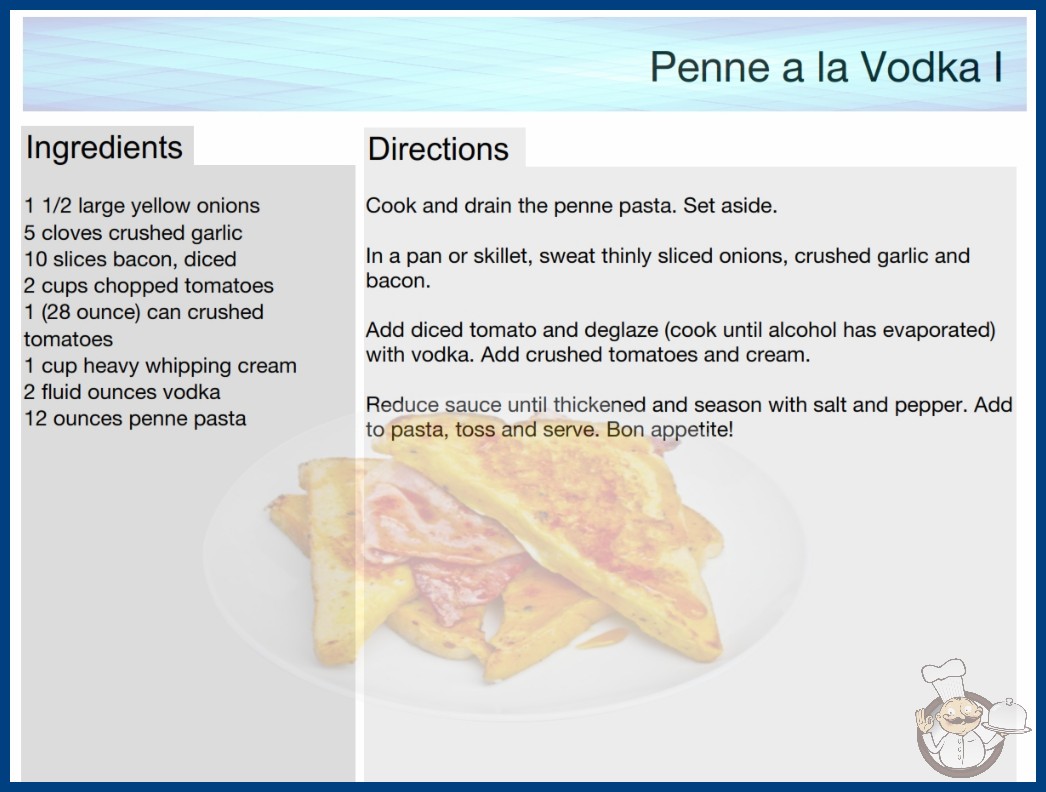 Penne a la Vodka I

Ingredients

1 1/2 large yellow onions
5 cloves crushed garlic
10 slices bacon, diced
2 cups chopped tomatoes
1 (28 ounce) can crushed tomatoes
1 cup heavy whipping cream
2 fluid ounces vodka
12 ounces penne pasta

Directions

Cook and drain the penne pasta. Set aside.

In a pan or skillet, sweat thinly sliced onions, crushed garlic and bacon.

Add diced tomato and deglaze (cook until alcohol has evaporated) with vodka. Add crushed tomatoes and cream.

Reduce sauce until thickened and season with salt and pepper. Add to pasta, toss and serve. Bon appetite!